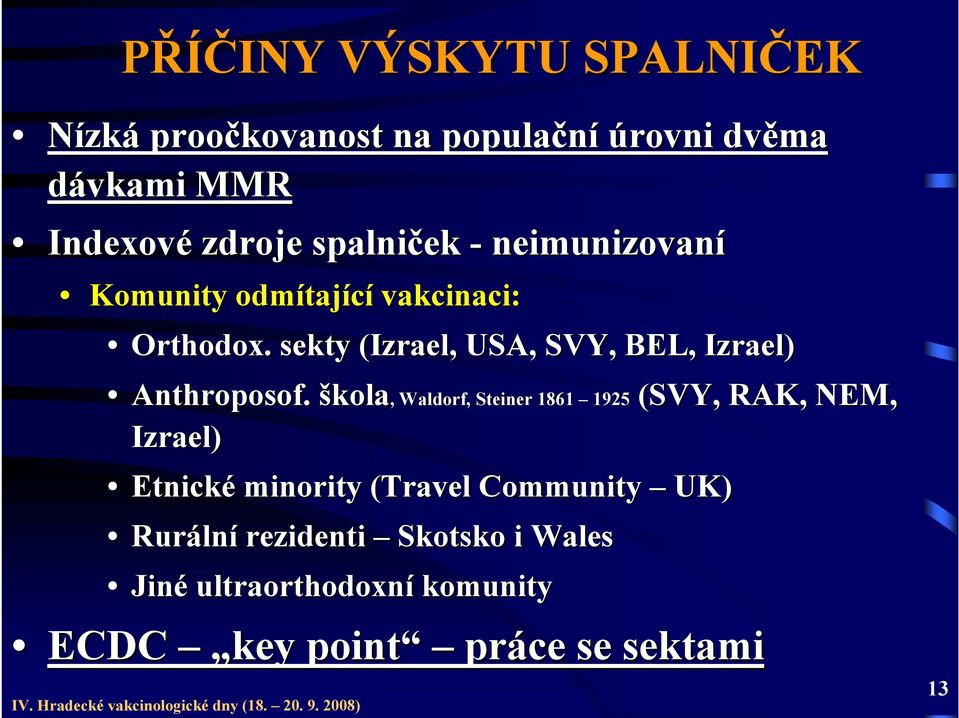 PŘÍČINY VÝSKYTU SPALNIČEK

• Nízká proočkovanost na populační úrovni dvěma dávkami MMR

• Indexové zdroje spalniček - neimunizovaní

• Komunity odmítající vakcinaci:

• Orthodox. sekty (Izrael, USA, SVY, BEL, Izrael)

• Anthroposof. škola, Waldorf, Steiner 1861 – 1925 (SVY, RAK, NEM, Izrael)

• Etnické minority (Travel Community – UK)

• Rurální rezidenti – Skotsko i Wales

• Jiné ultraorthodoxní komunity

• ECDC – „key point“ – práce se sektami

IV. Hradecké vakcinologické dny (18. – 20. 9. 2008)

13